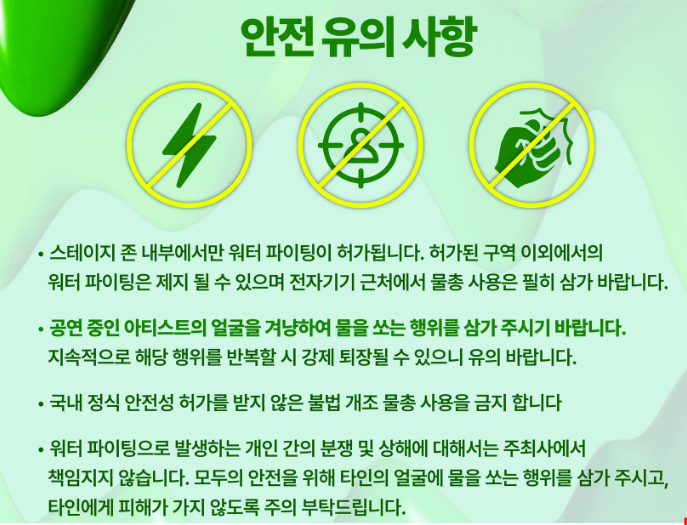 안전 유의 사항

• 스테이지 존 내부에서만 워터 파이팅이 허가됩니다. 허가된 구역 이외에서의 워터 파이팅은 제지 될 수 있으며 전자기기 근처에서 물총 사용은 필히 삼가 바랍니다.

• 공연 중인 아티스트의 얼굴을 겨냥하여 물을 쏘는 행위를 삼가 주시기 바랍니다. 지속적으로 해당 행위를 반복할 시 강제 퇴장될 수 있으니 유의 바랍니다.

• 국내 정식 안전성 허가를 받지 않은 불법 개조 물총 사용을 금지 합니다

• 워터 파이팅으로 발생하는 개인 간의 분쟁 및 상해에 대해서는 주최사에서 책임지지 않습니다. 모두의 안전을 위해 타인의 얼굴에 물을 쏘는 행위를 삼가 주시고, 타인에게 피해가 가지 않도록 주의 부탁드립니다.